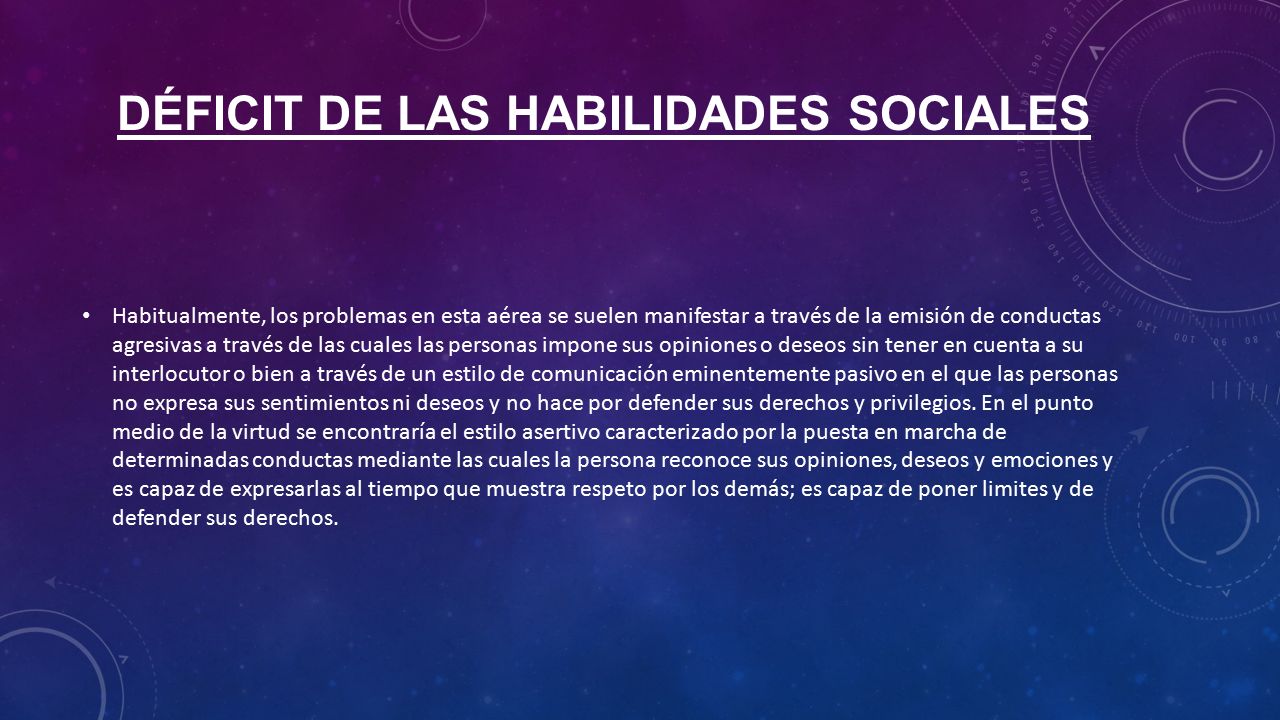 DÉFICIT DE LAS HABILIDADES SOCIALES

• Habitualmente, los problemas en esta aérea se suelen manifestar a través de la emisión de conductas agresivas a través de las cuales las personas impone sus opiniones o deseos sin tener en cuenta a su interlocutor o bien a través de un estilo de comunicación eminentemente pasivo en el que las personas no expresa sus sentimientos ni deseos y no hace por defender sus derechos y privilegios. En el punto medio de la virtud se encontraría el estilo asertivo caracterizado por la puesta en marcha de determinadas conductas mediante las cuales la persona reconoce sus opiniones, deseos y emociones y es capaz de expresarlas al tiempo que muestra respeto por los demás; es capaz de poner limites y de defender sus derechos.